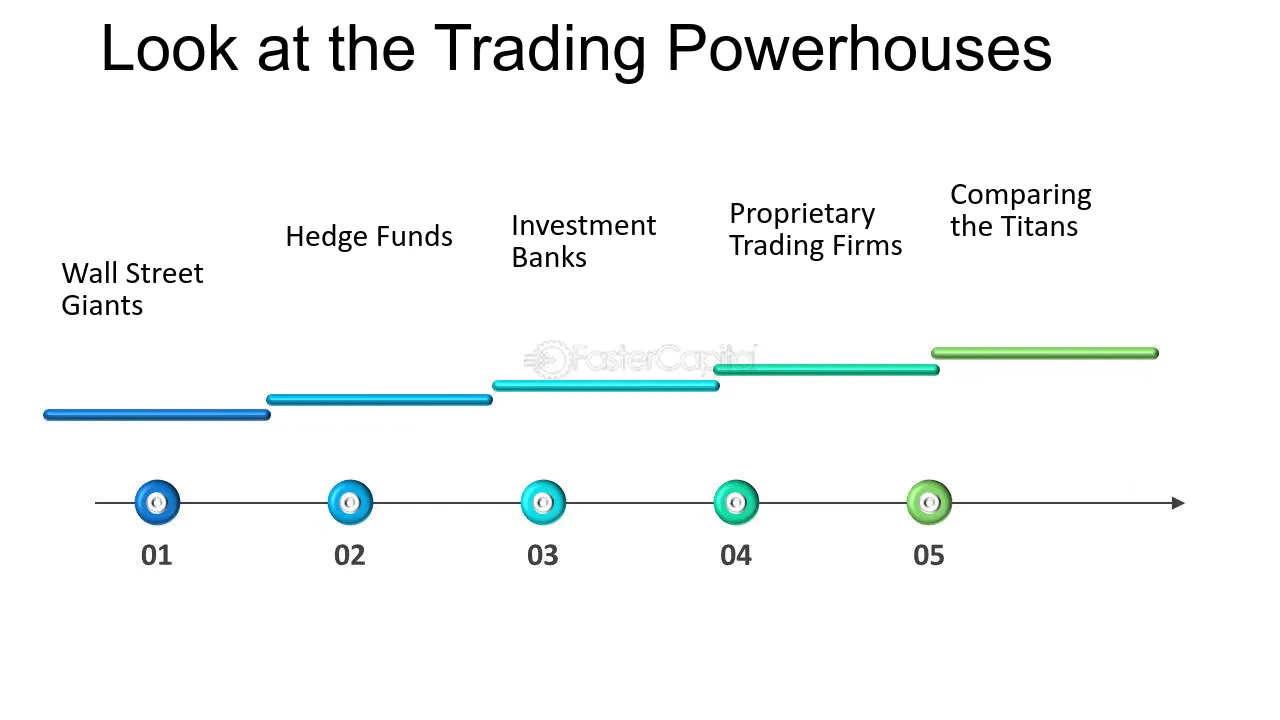 Look at the Trading Powerhouses

Wall Street Giants

Hedge Funds

Investment Banks

Proprietary Trading Firms

Comparing the Titans

FasterCapital

01

02

03

04

05